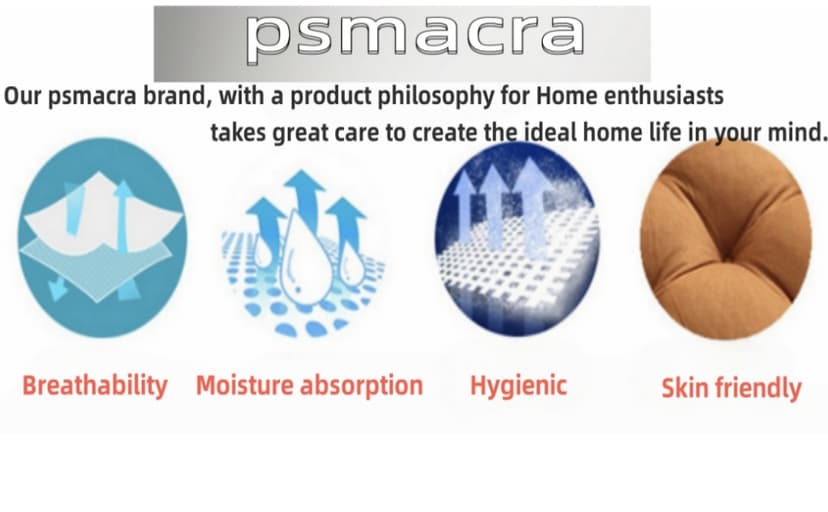 psmacra

Our psmacra brand, with a product philosophy for Home enthusiasts takes great care to create the ideal home life in your mind.

Breathability

Moisture absorption

Hygienic

Skin friendly